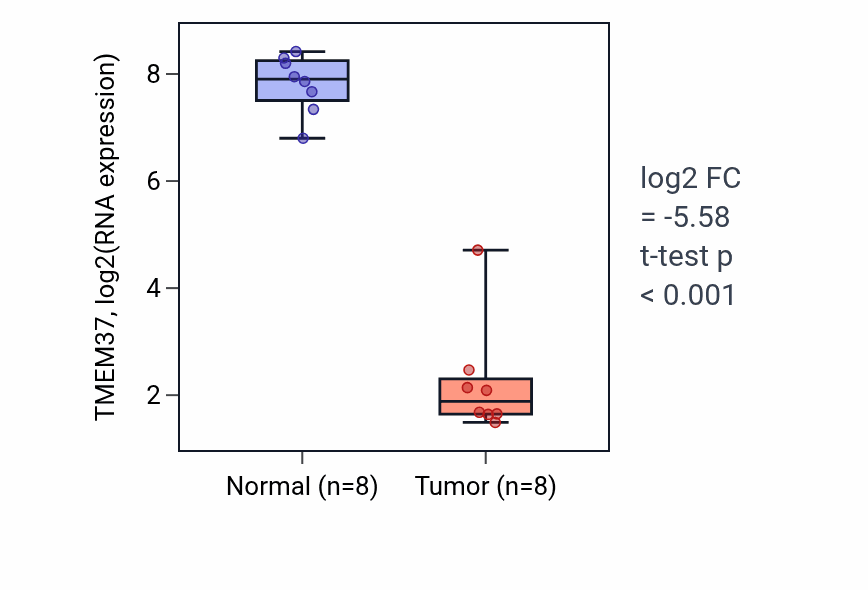 TMEM37, log2(RNA expression)

8
6
4
2

Normal (n=8)
Tumor (n=8)

log2 FC
= -5.58
t-test p
< 0.001